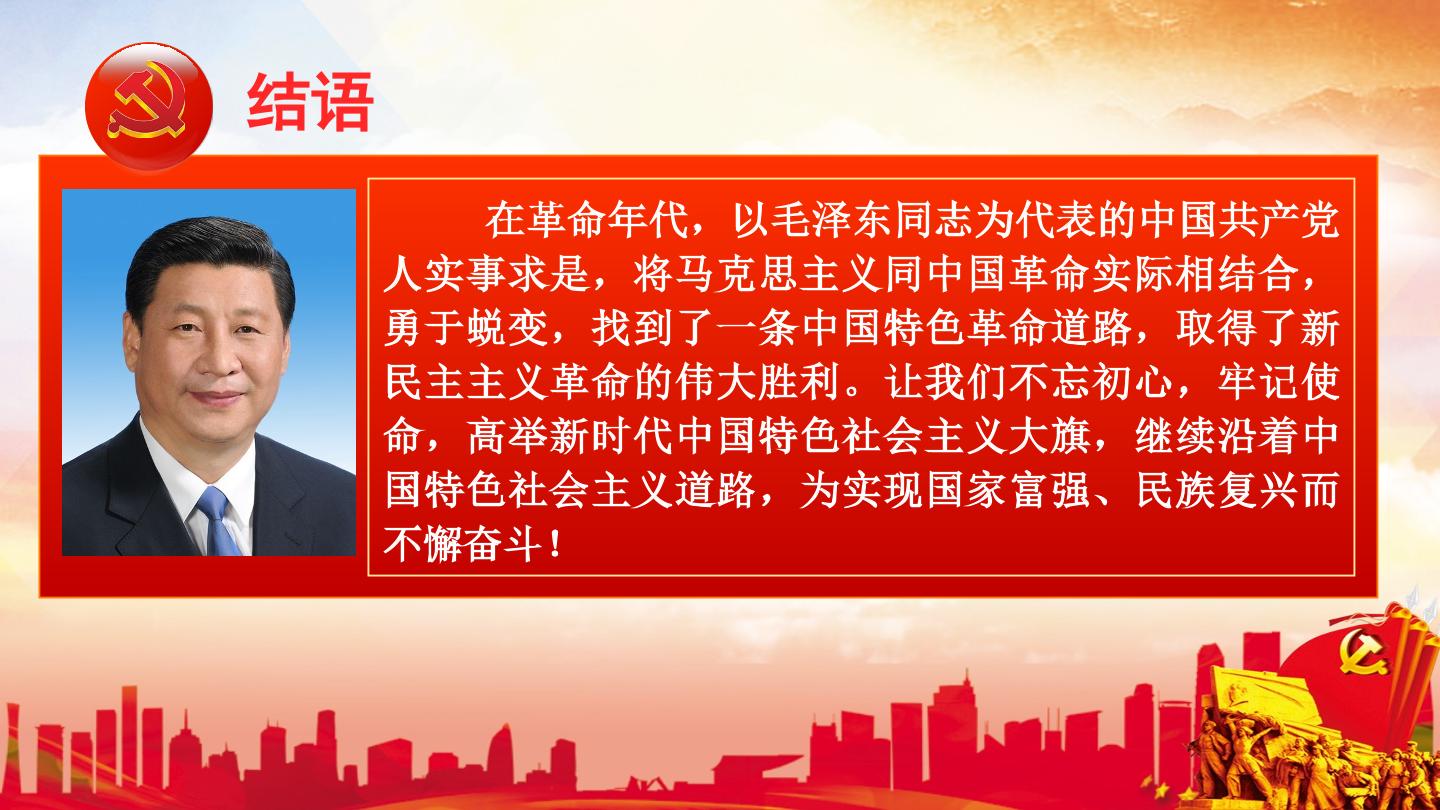 结语

在革命年代，以毛泽东同志为代表的中国共产党人实事求是，将马克思主义同中国革命实际相结合，勇于蜕变，找到了一条中国特色革命道路，取得了新民主主义革命的伟大胜利。让我们不忘初心，牢记使命，高举新时代中国特色社会主义大旗，继续沿着中国特色社会主义道路，为实现国家富强、民族复兴而不懈奋斗！